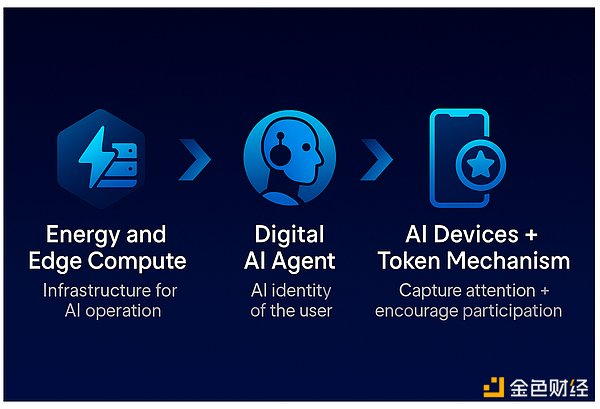 Energy and Edge Compute
Infrastructure for AI operation

Digital AI Agent
AI identity of the user

AI Devices + Token Mechanism
Capture attention + encourage participation

金色财经